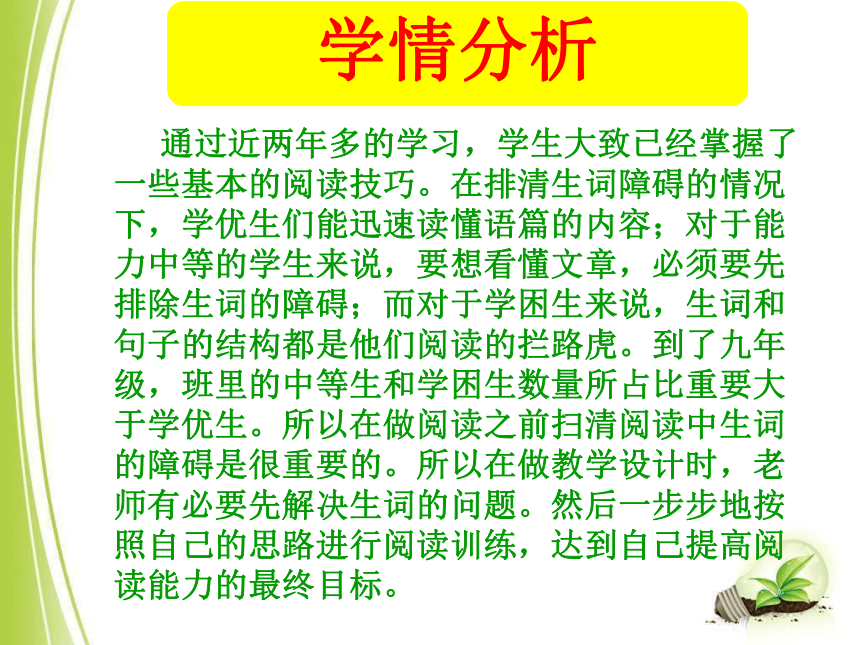 学情分析

通过近两年多的学习，学生大致已经掌握了一些基本的阅读技巧。在排清生词障碍的情况下，学优生们能迅速读懂语篇的内容；对于能力中等的学生来说，要想看懂文章，必须要先排除生词的障碍；而对于学困生来说，生词和句子的结构都是他们阅读的拦路虎。到了九年级，班里的中等生和学困生数量所占比重要大于学优生。所以在做阅读之前扫清阅读中生词的障碍是很重要的。所以在做教学设计时，老师有必要先解决生词的问题。然后一步步地按照自己的思路进行阅读训练，达到自己提高阅读能力的最终目标。